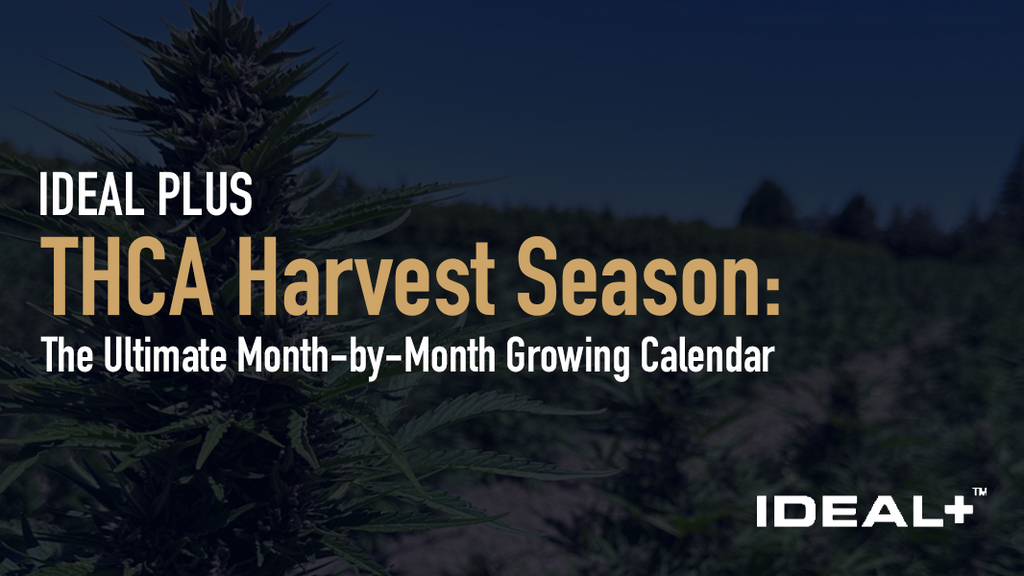 IDEAL PLUS
THCA Harvest Season:
The Ultimate Month-by-Month Growing Calendar

IDEAL+™